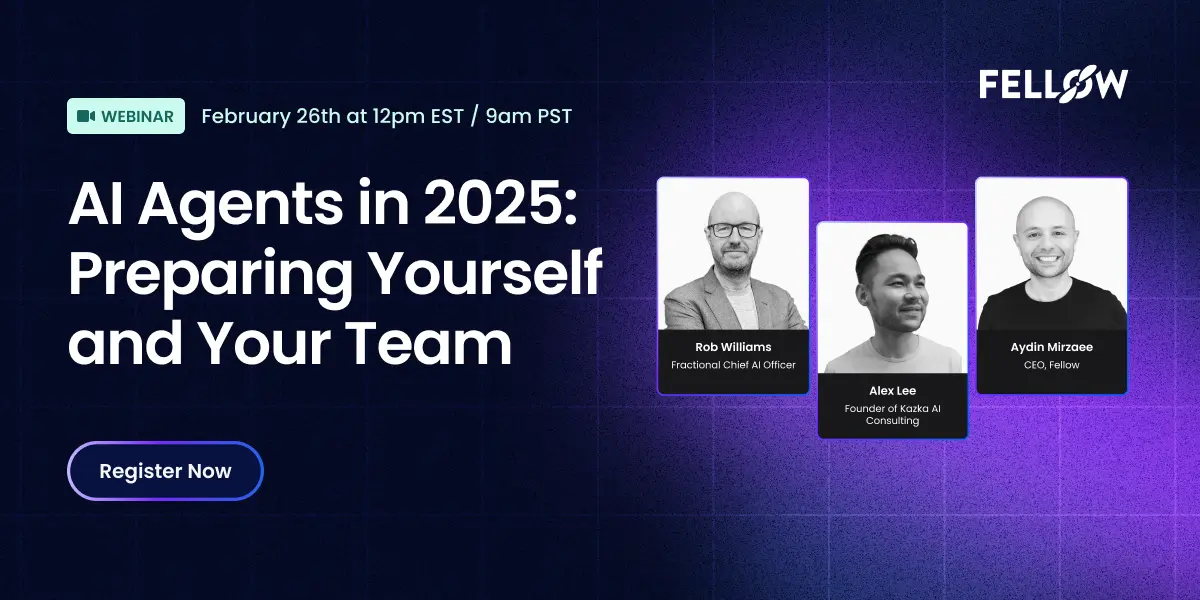 FELLOW

WEBINAR February 26th at 12pm EST / 9am PST

AI Agents in 2025: Preparing Yourself and Your Team

Register Now

Rob Williams
Fractional Chief AI Officer

Alex Lee
Founder of Kazka AI Consulting

Aydin Mirzaee
CEO, Fellow